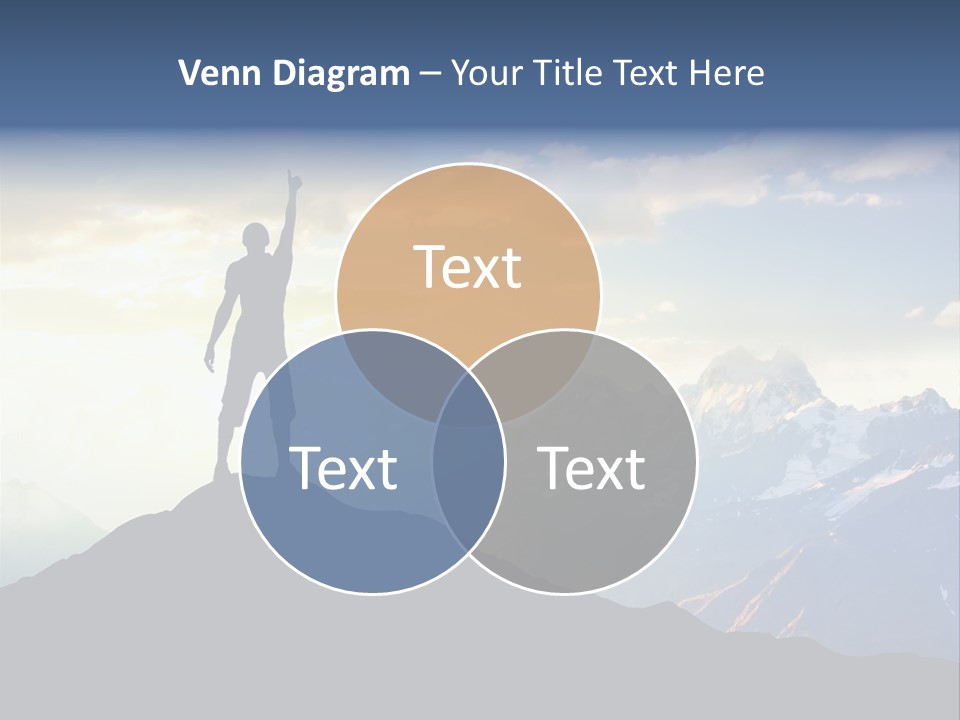 Venn Diagram – Your Title Text Here

Text

Text

Text